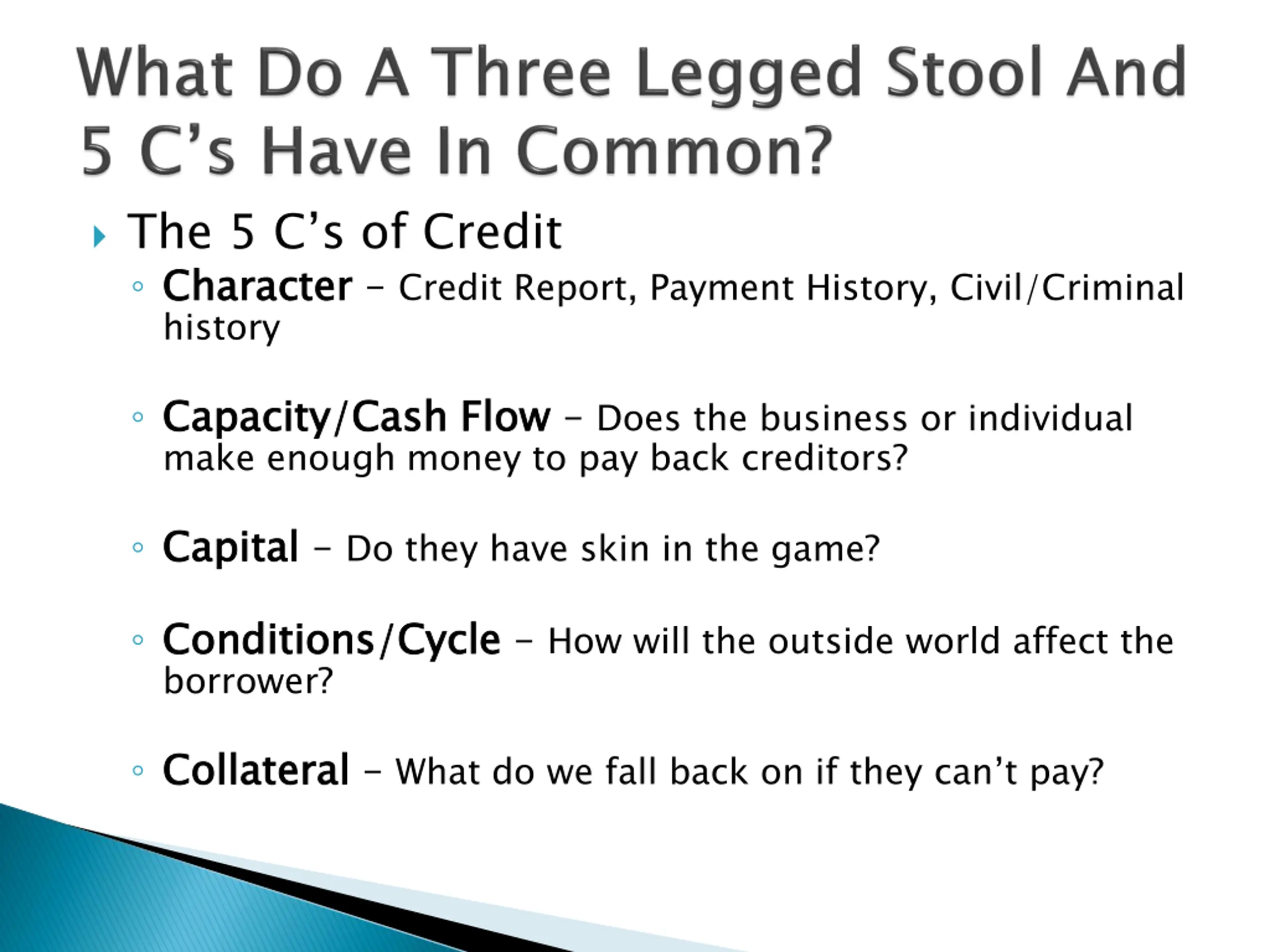 What Do A Three Legged Stool And 5 C's Have In Common?

The 5 C's of Credit

Character – Credit Report, Payment History, Civil/Criminal history

Capacity/Cash Flow – Does the business or individual make enough money to pay back creditors?

Capital – Do they have skin in the game?

Conditions/Cycle – How will the outside world affect the borrower?

Collateral – What do we fall back on if they can't pay?